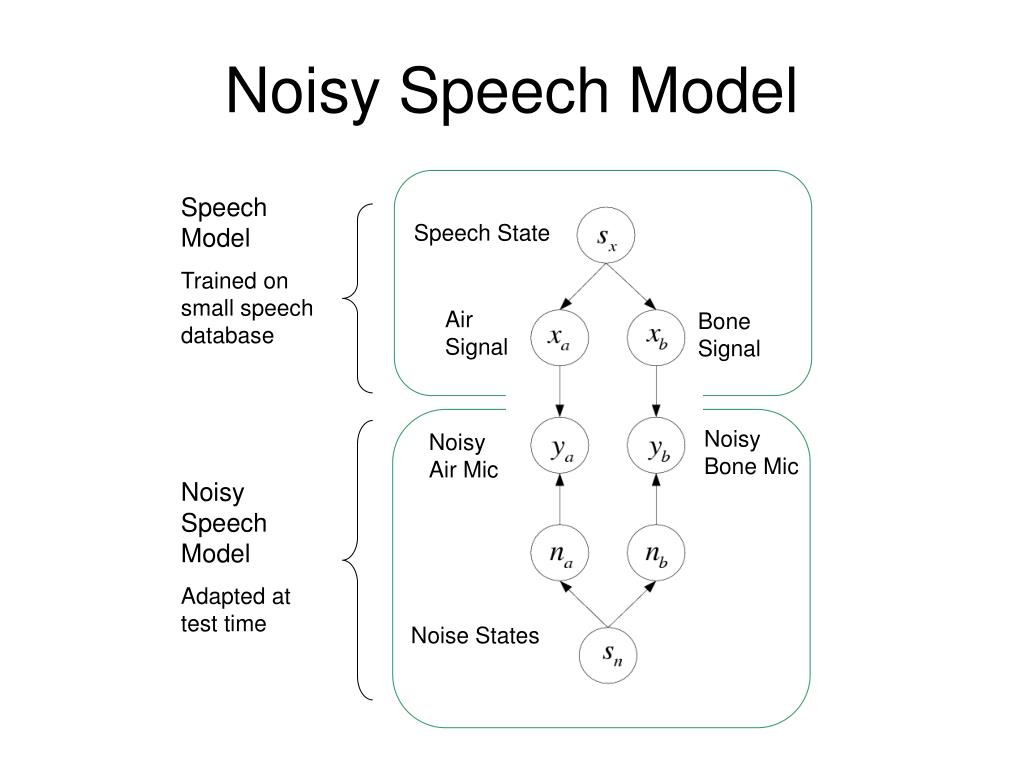 Noisy Speech Model

Speech Model

Trained on small speech database

Noisy Speech Model

Adapted at test time

Speech State

$s_x$

Air Signal

$x_a$

$x_b$

Bone Signal

Noisy Air Mic

$y_a$

$y_b$

Noisy Bone Mic

$n_a$

$n_b$

Noise States

$s_n$